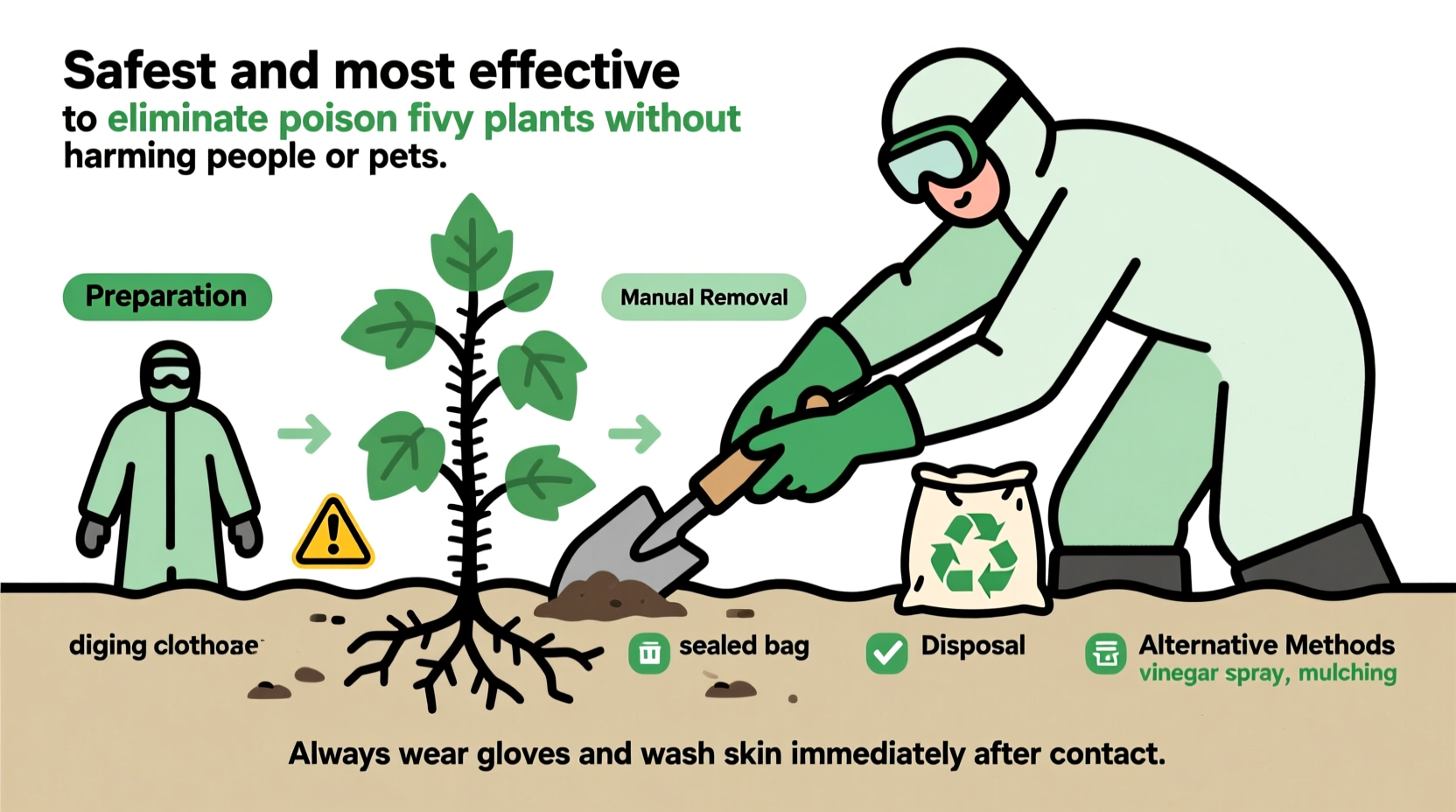 Safest and most effective
to eliminate poison fivy plants without harming people or pets.

Preparation

Manual Removal

diging clothoae

sealed bag

Disposal

Alternative Methods
vinegar spray, mulching

Always wear gloves and wash skin immediately after contact.